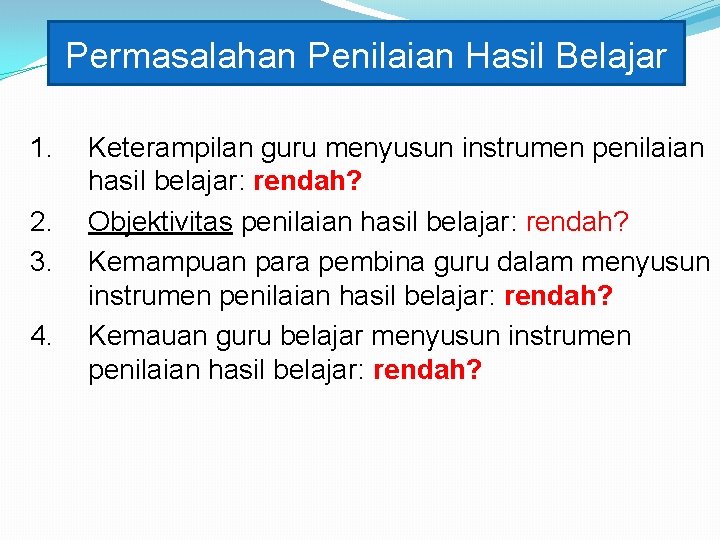 Permasalahan Penilaian Hasil Belajar

1. Keterampilan guru menyusun instrumen penilaian hasil belajar: rendah?
2. Objektivitas penilaian hasil belajar: rendah?
3. Kemampuan para pembina guru dalam menyusun instrumen penilaian hasil belajar: rendah?
4. Kemauan guru belajar menyusun instrumen penilaian hasil belajar: rendah?